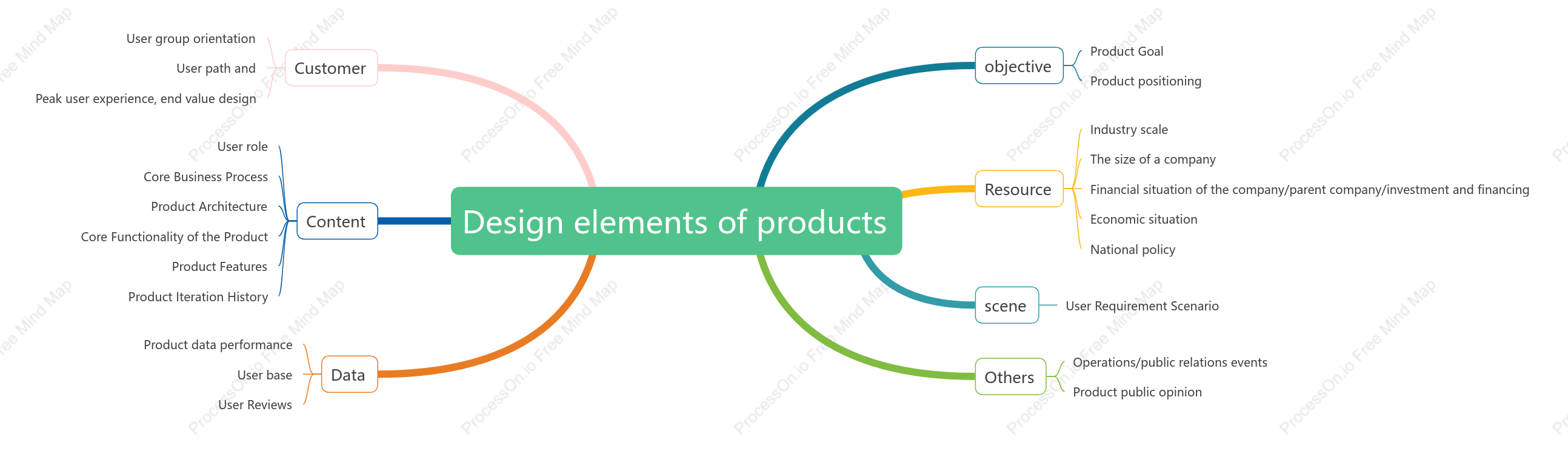 Design elements of products

Customer
User group orientation
User path and
Peak user experience, end value design

Content
User role
Core Business Process
Product Architecture
Core Functionality of the Product
Product Features
Product Iteration History

Data
Product data performance
User base
User Reviews

objective
Product Goal
Product positioning

Resource
Industry scale
The size of a company
Financial situation of the company/parent company/investment and financing
Economic situation
National policy

scene
User Requirement Scenario

Others
Operations/public relations events
Product public opinion

ProcessOn.io Free Mind Map